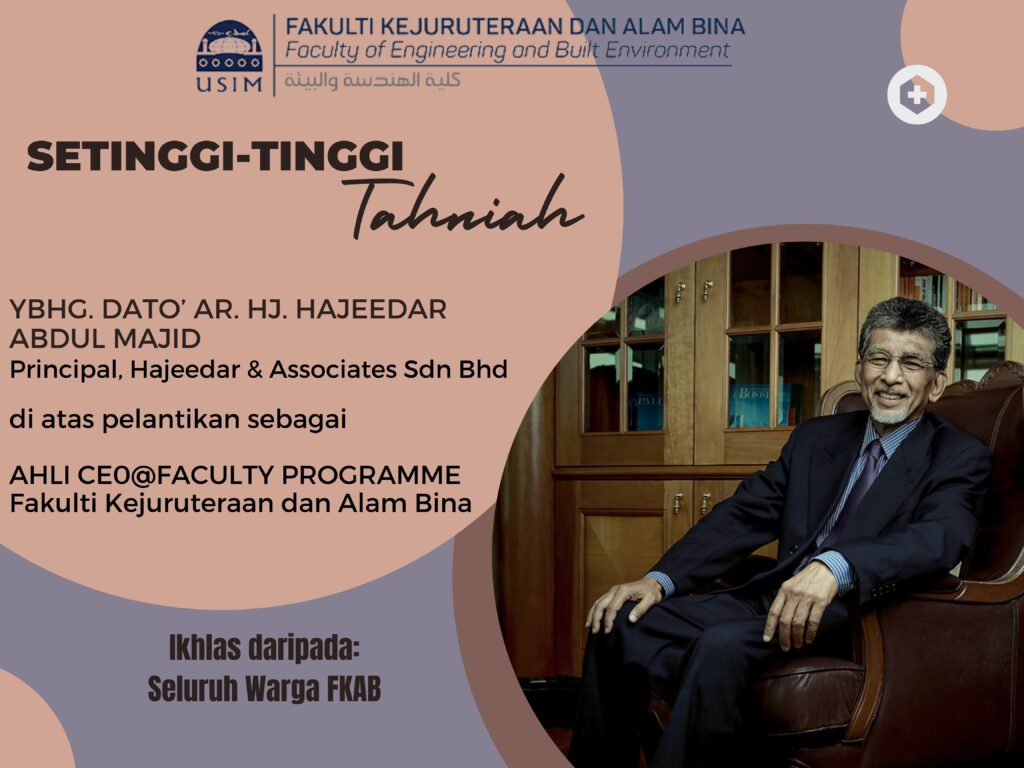 USIM
FAKULTI KEJURUTERAAN DAN ALAM BINA
Faculty of Engineering and Built Environment
كلية الهندسة والبيئة

SETINGGI-TINGGI
Tahniah

YBHG. DATO' AR. HJ. HAJEEDAR ABDUL MAJID
Principal, Hajeedar & Associates Sdn Bhd

di atas pelantikan sebagai

AHLI CE0@FACULTY PROGRAMME
Fakulti Kejuruteraan dan Alam Bina

Ikhlas daripada:
Seluruh Warga FKAB